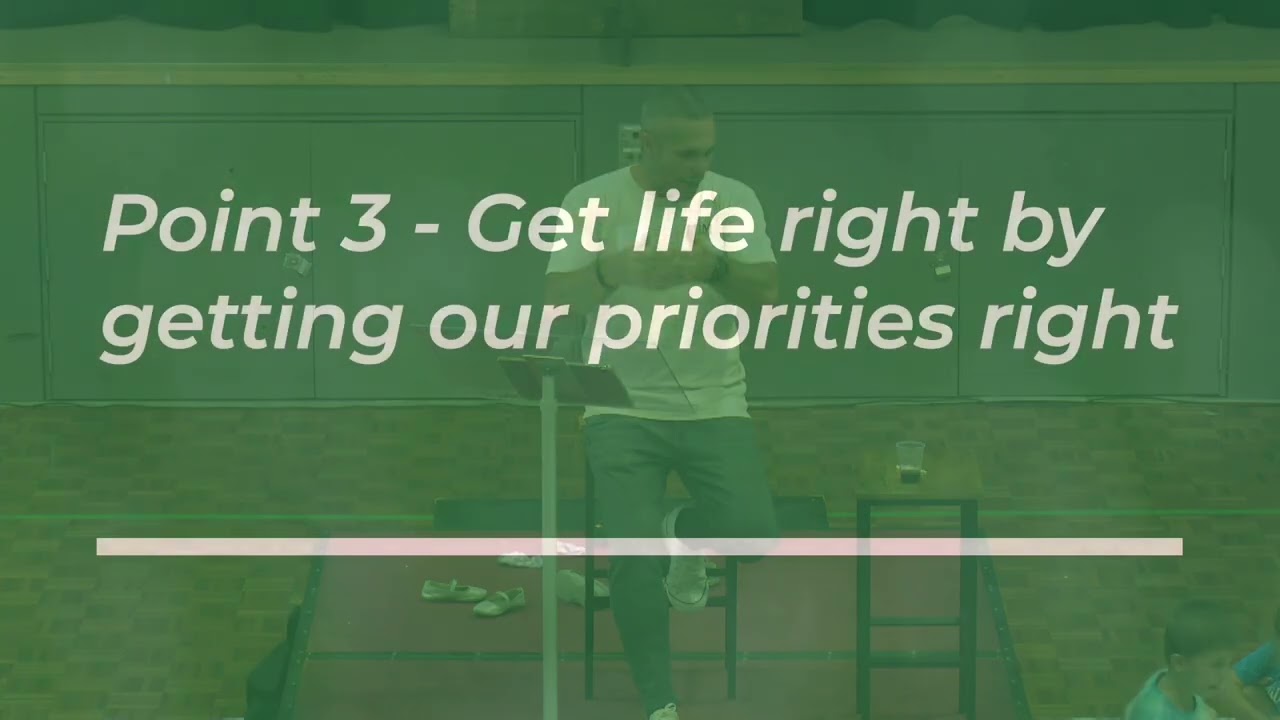 Point 3 - Get life right by getting our priorities right